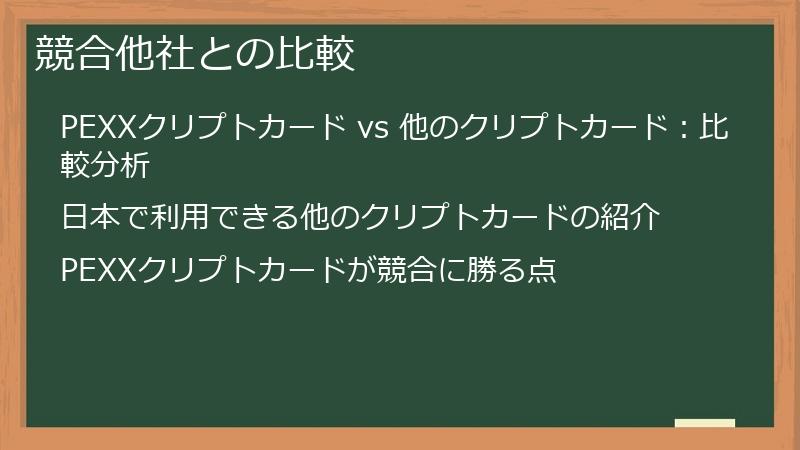 競合他社との比較

PEXXクリプトカード vs 他のクリプトカード：比較分析

日本で利用できる他のクリプトカードの紹介

PEXXクリプトカードが競合に勝る点